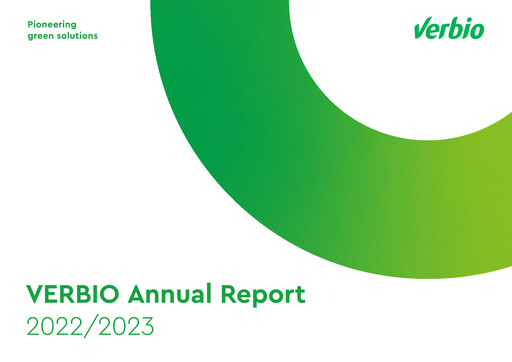 Pioneering green solutions

verbio

VERBIO Annual Report
2022/2023